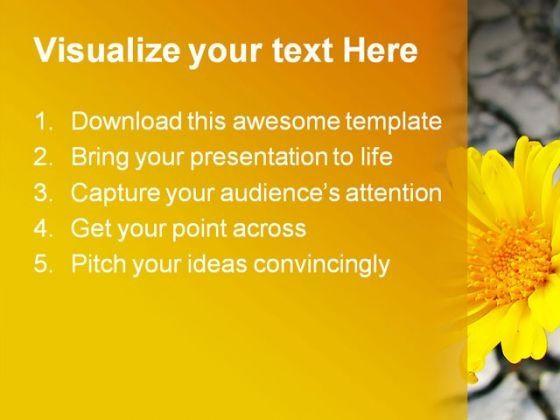 Visualize your text Here

1. Download this awesome template
2. Bring your presentation to life
3. Capture your audience's attention
4. Get your point across
5. Pitch your ideas convincingly